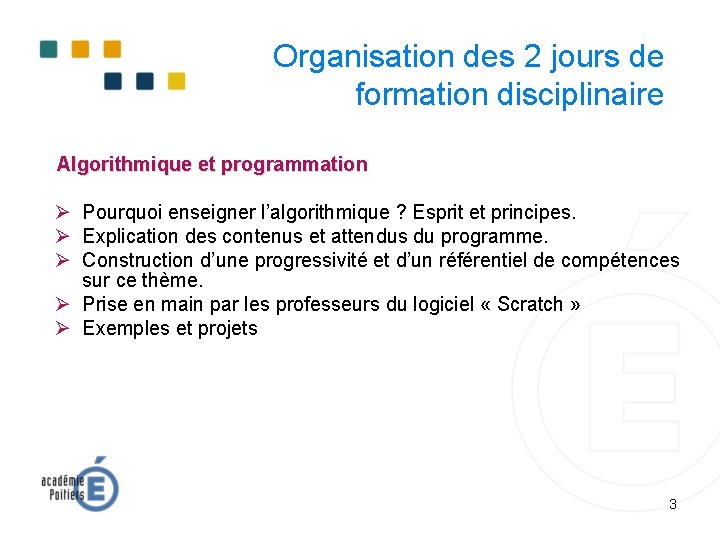 Organisation des 2 jours de formation disciplinaire

Algorithmique et programmation

➢ Pourquoi enseigner l'algorithmique ? Esprit et principes.
➢ Explication des contenus et attendus du programme.
➢ Construction d'une progressivité et d'un référentiel de compétences sur ce thème.
➢ Prise en main par les professeurs du logiciel « Scratch »
➢ Exemples et projets

académie Poitiers

3